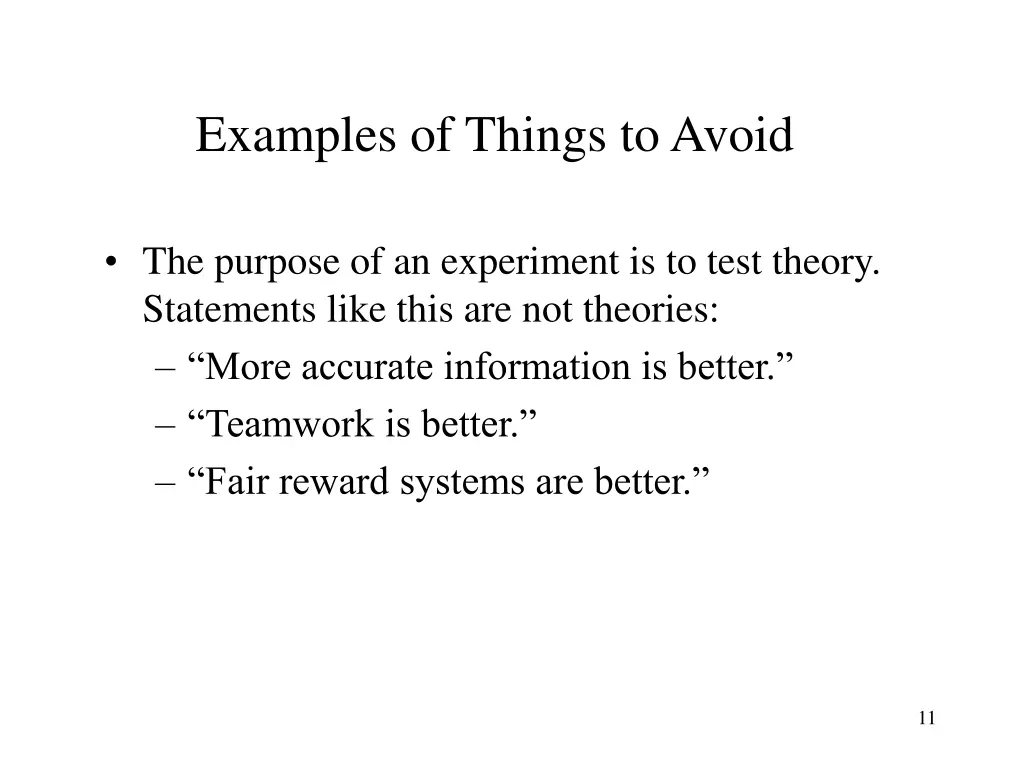 Examples of Things to Avoid

• The purpose of an experiment is to test theory. Statements like this are not theories:
– “More accurate information is better.”
– “Teamwork is better.”
– “Fair reward systems are better.”

11